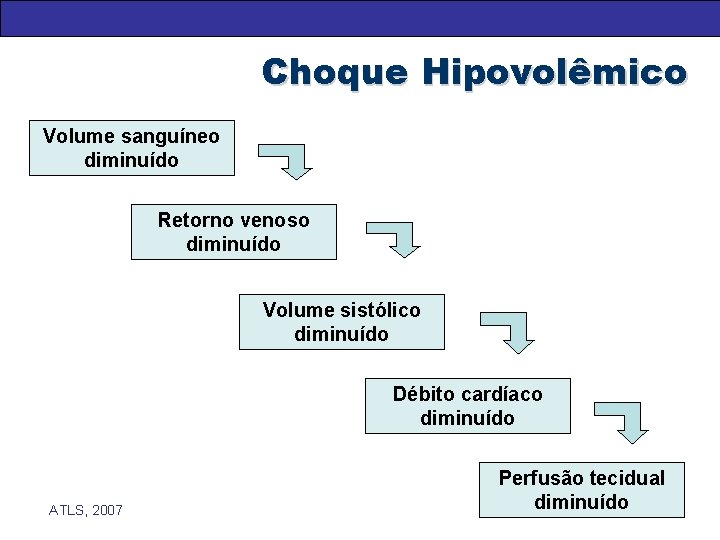 Choque Hipovolêmico

Volume sanguíneo diminuído

Retorno venoso diminuído

Volume sistólico diminuído

Débito cardíaco diminuído

Perfusão tecidual diminuído

ATLS, 2007